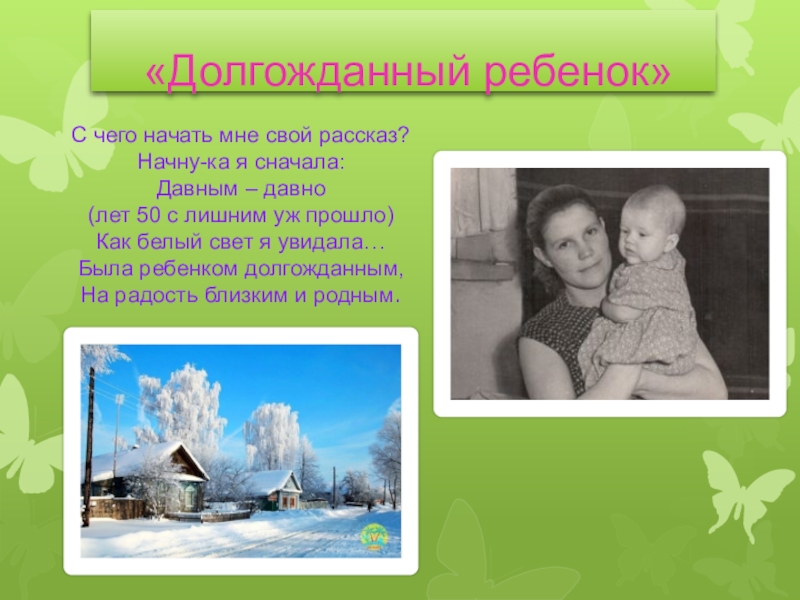 «Долгожданный ребенок»

С чего начать мне свой рассказ?
Начну-ка я сначала:
Давным – давно
(лет 50 с лишним уж прошло)
Как белый свет я увидала…
Была ребенком долгожданным,
На радость близким и родным.